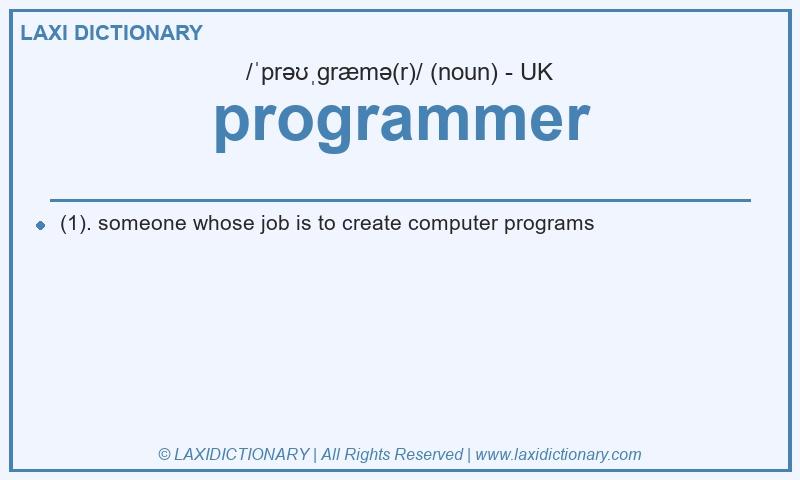 LAXI DICTIONARY

/ˈprəʊˌɡræmə(r)/ (noun) - UK

programmer

(1). someone whose job is to create computer programs

© LAXIDICTIONARY | All Rights Reserved | www.laxidictionary.com